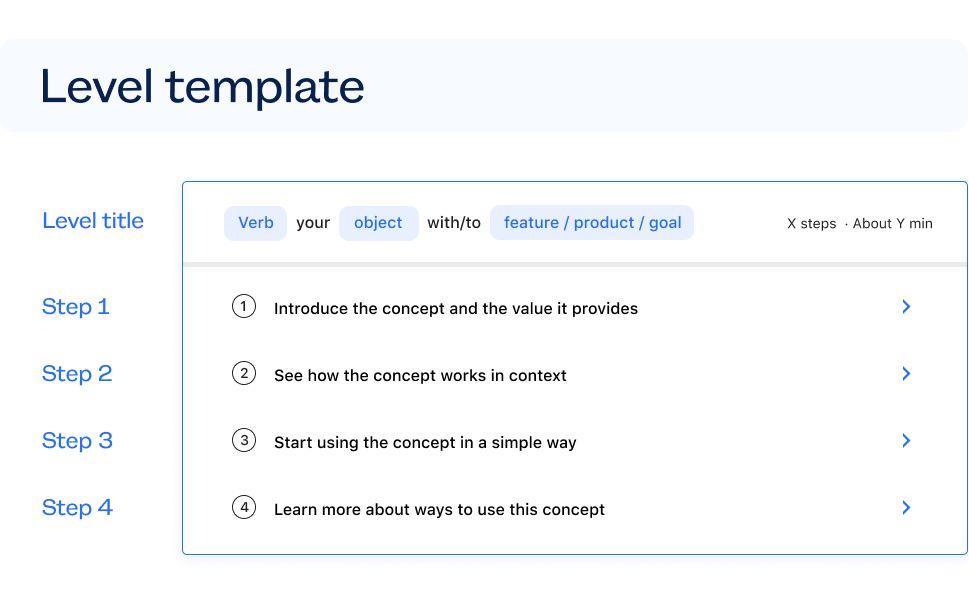 Level template

Level title

Verb your object with/to feature / product / goal

X steps · About Y min

Step 1

1 Introduce the concept and the value it provides

Step 2

2 See how the concept works in context

Step 3

3 Start using the concept in a simple way

Step 4

4 Learn more about ways to use this concept